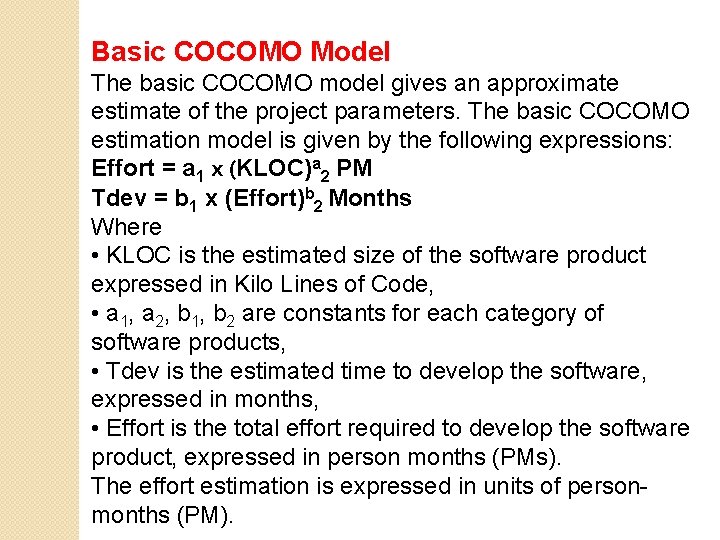 Basic COCOMO Model

The basic COCOMO model gives an approximate estimate of the project parameters. The basic COCOMO estimation model is given by the following expressions:

Effort = $a_1$ x $(KLOC)^{a_2}$ PM

Tdev = $b_1$ x $(Effort)^{b_2}$ Months

Where

• KLOC is the estimated size of the software product expressed in Kilo Lines of Code,

• $a_1$, $a_2$, $b_1$, $b_2$ are constants for each category of software products,

• Tdev is the estimated time to develop the software, expressed in months,

• Effort is the total effort required to develop the software product, expressed in person months (PMs).

The effort estimation is expressed in units of person-months (PM).